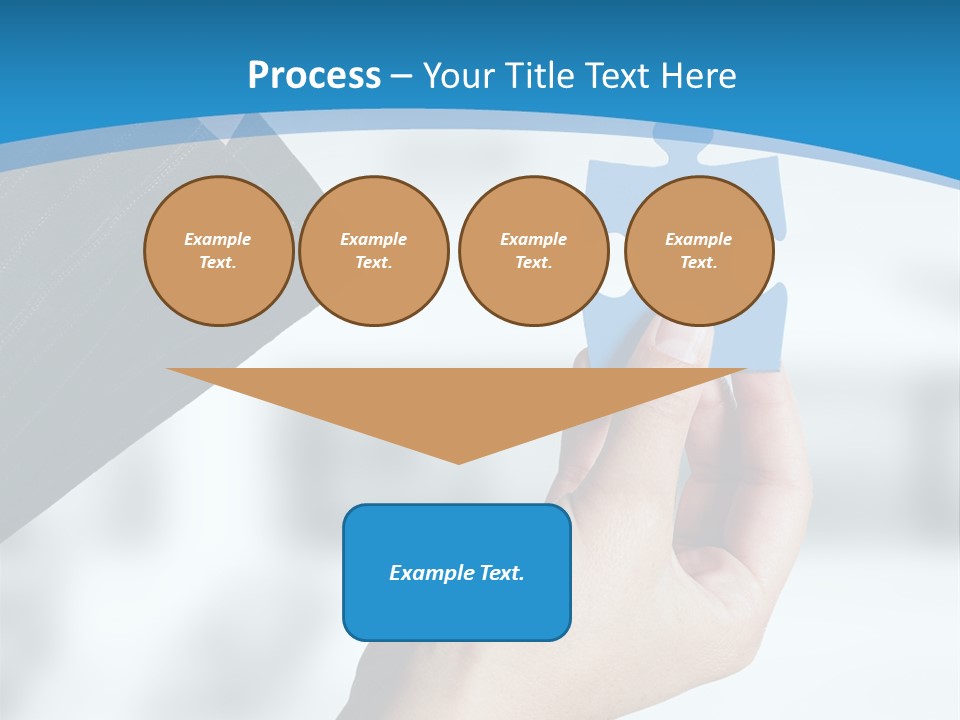 Process – Your Title Text Here

Example Text.

Example Text.

Example Text.

Example Text.

Example Text.